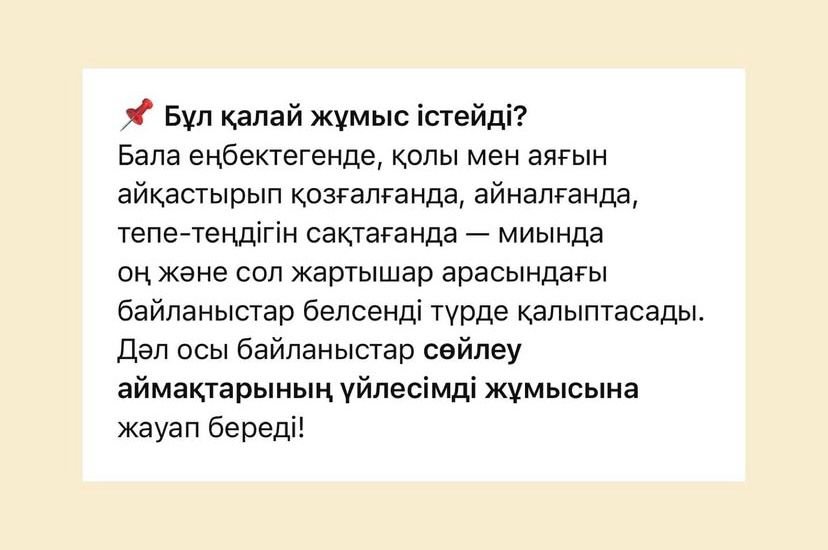 📌 Бұл қалай жұмыс істейді?
Бала еңбектегенде, қолы мен аяғын айқастырып қозғалғанда, айналғанда, тепе-теңдігін сақтағанда — миында оң және сол жартышар арасындағы байланыстар белсенді түрде қалыптасады. Дәл осы байланыстар сөйлеу аймақтарының үйлесімді жұмысына жауап береді!